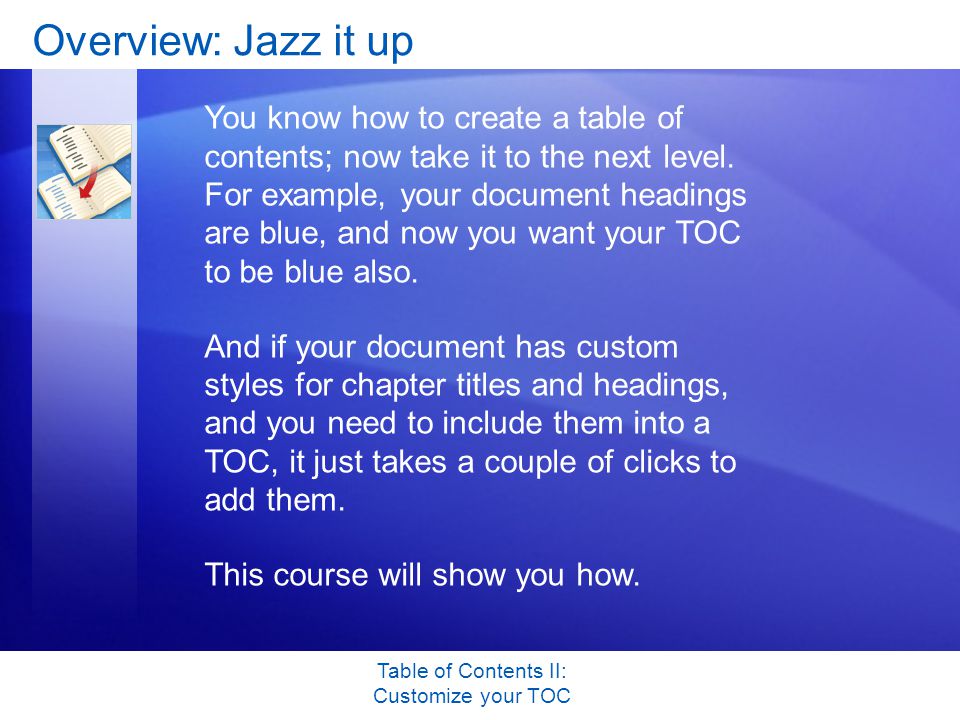 Overview: Jazz it up

You know how to create a table of contents; now take it to the next level. For example, your document headings are blue, and now you want your TOC to be blue also.

And if your document has custom styles for chapter titles and headings, and you need to include them into a TOC, it just takes a couple of clicks to add them.

This course will show you how.

Table of Contents II:
Customize your TOC